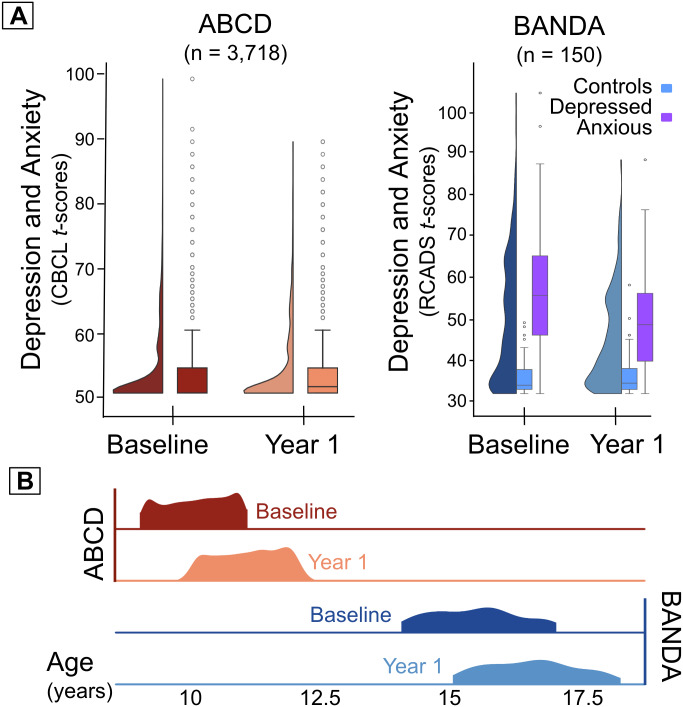 A

ABCD
(n = 3,718)

Depression and Anxiety
(CBCL $t$-scores)

100
90
80
70
60
50

Baseline
Year 1

BANDA
(n = 150)

Controls
Depressed Anxious

Depression and Anxiety
(RCADS $t$-scores)

100
90
80
70
60
50
40
30

Baseline
Year 1

B

ABCD
Baseline
Year 1

Baseline
Year 1
BANDA

Age
(years)
10
12.5
15
17.5